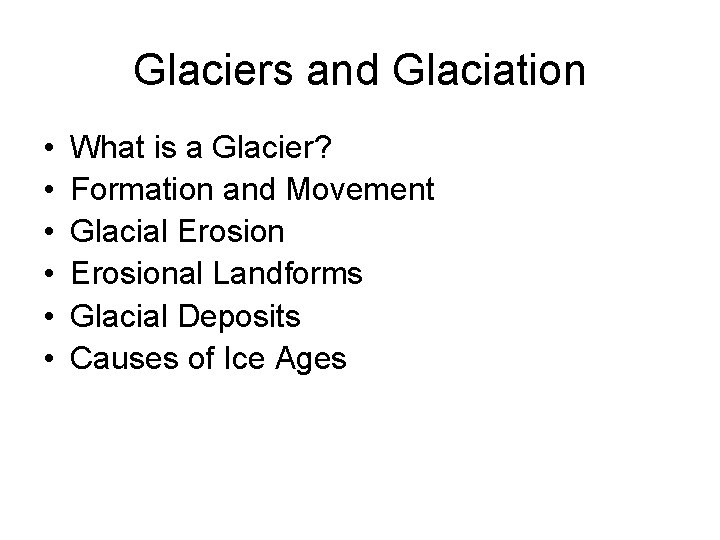 Glaciers and Glaciation

• What is a Glacier?
• Formation and Movement
• Glacial Erosion
• Erosional Landforms
• Glacial Deposits
• Causes of Ice Ages